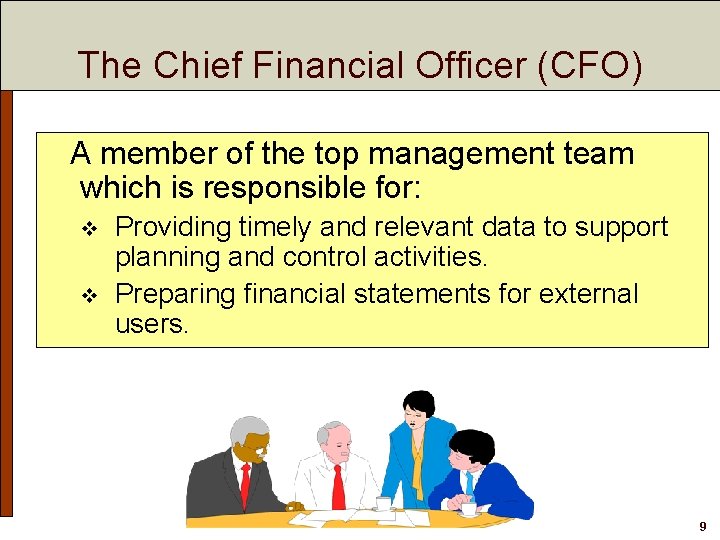 The Chief Financial Officer (CFO)

A member of the top management team which is responsible for:

❖ Providing timely and relevant data to support planning and control activities.

❖ Preparing financial statements for external users.

9